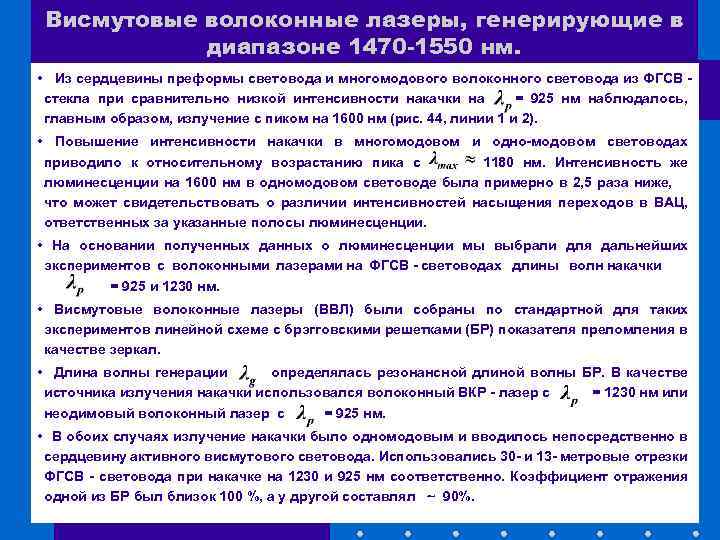 Висмутовые волоконные лазеры, генерирующие в диапазоне 1470-1550 нм.

• Из сердцевины преформы световода и многомодового волоконного световода из ФГСВ - стекла при сравнительно низкой интенсивности накачки на $\lambda_p$ = 925 нм наблюдалось, главным образом, излучение с пиком на 1600 нм (рис. 44, линии 1 и 2).

• Повышение интенсивности накачки в многомодовом и одно-модовом световодах приводило к относительному возрастанию пика с $\lambda_{max} \approx$ 1180 нм. Интенсивность же люминесценции на 1600 нм в одномодовом световоде была примерно в 2,5 раза ниже, что может свидетельствовать о различии интенсивностей насыщения переходов в ВАЦ, ответственных за указанные полосы люминесценции.

• На основании полученных данных о люминесценции мы выбрали для дальнейших экспериментов с волоконными лазерами на ФГСВ - световодах длины волн накачки $\lambda_p$ = 925 и 1230 нм.

• Висмутовые волоконные лазеры (ВВЛ) были собраны по стандартной для таких экспериментов линейной схеме с брэгговскими решетками (БР) показателя преломления в качестве зеркал.

• Длина волны генерации $\lambda_g$ определялась резонансной длиной волны БР. В качестве источника излучения накачки использовался волоконный ВКР - лазер с $\lambda_p$ = 1230 нм или неодимовый волоконный лазер с $\lambda_p$ = 925 нм.

• В обоих случаях излучение накачки было одномодовым и вводилось непосредственно в сердцевину активного висмутового световода. Использовались 30- и 13- метровые отрезки ФГСВ - световода при накачке на 1230 и 925 нм соответственно. Коэффициент отражения одной из БР был близок 100 %, а у другой составлял ~ 90%.